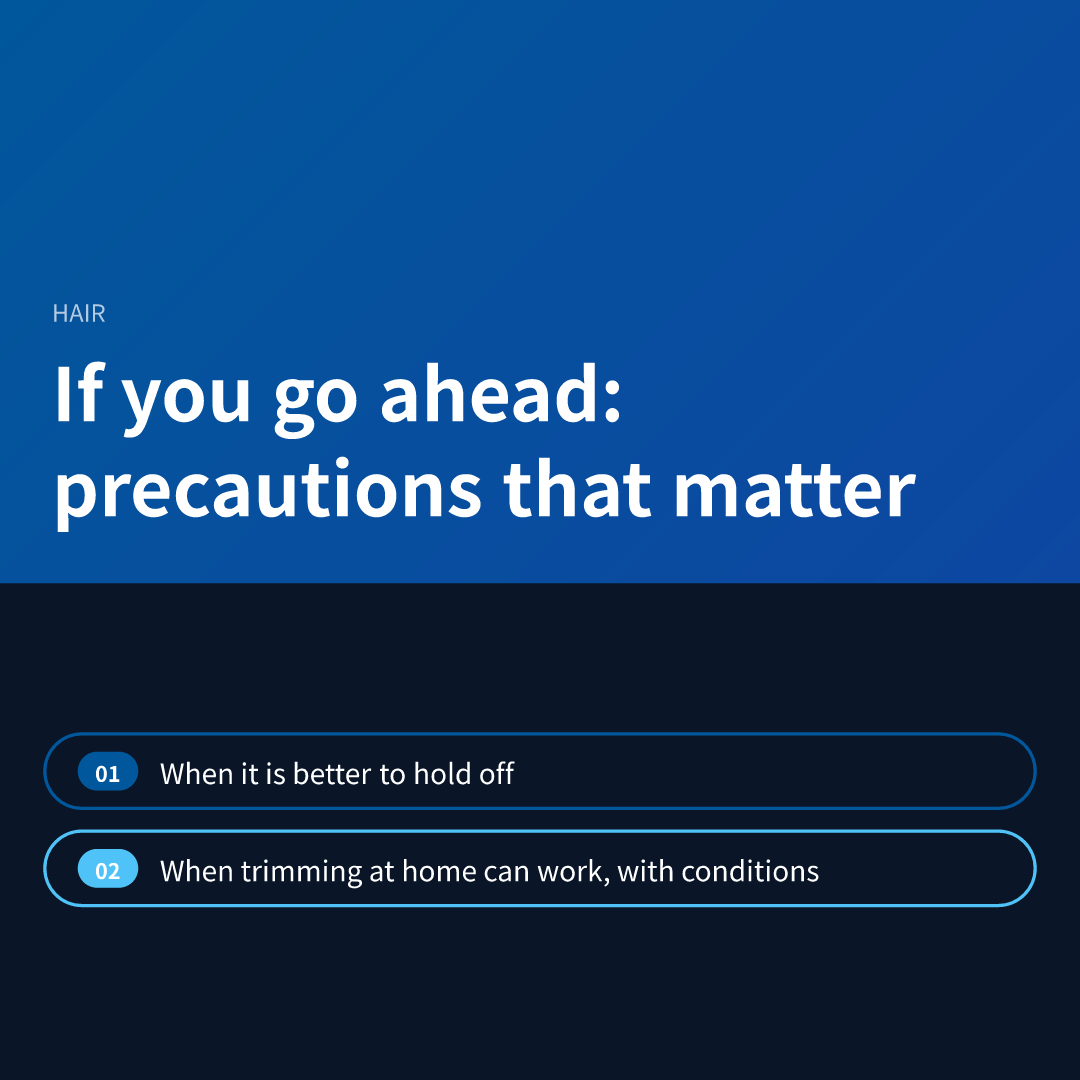 HAIR

If you go ahead:
precautions that matter

01 When it is better to hold off

02 When trimming at home can work, with conditions